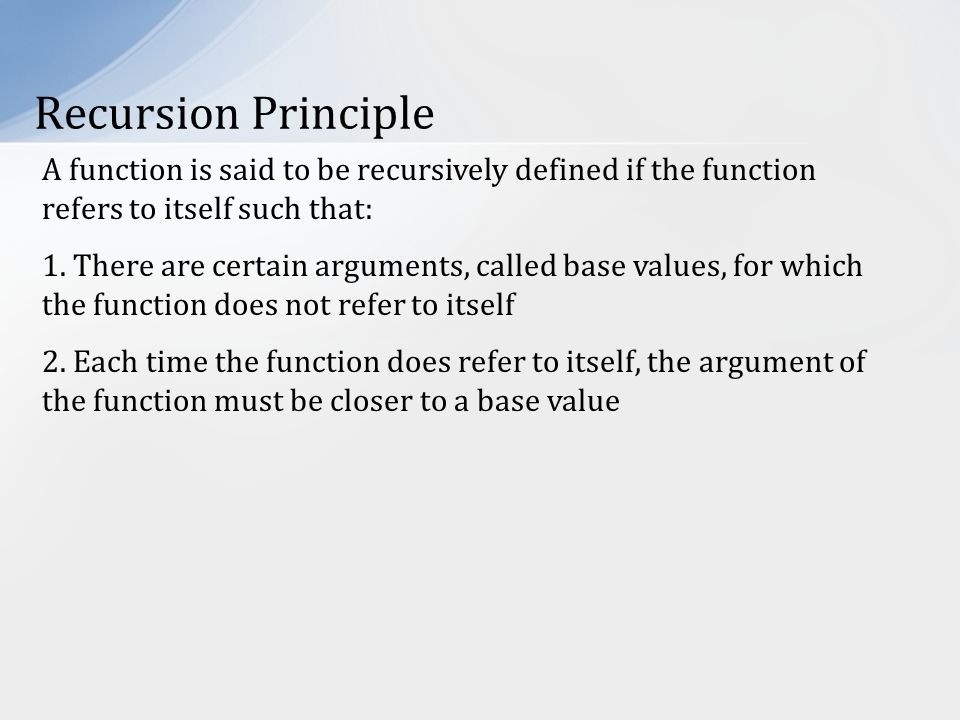 Recursion Principle

A function is said to be recursively defined if the function refers to itself such that:

1. There are certain arguments, called base values, for which the function does not refer to itself

2. Each time the function does refer to itself, the argument of the function must be closer to a base value